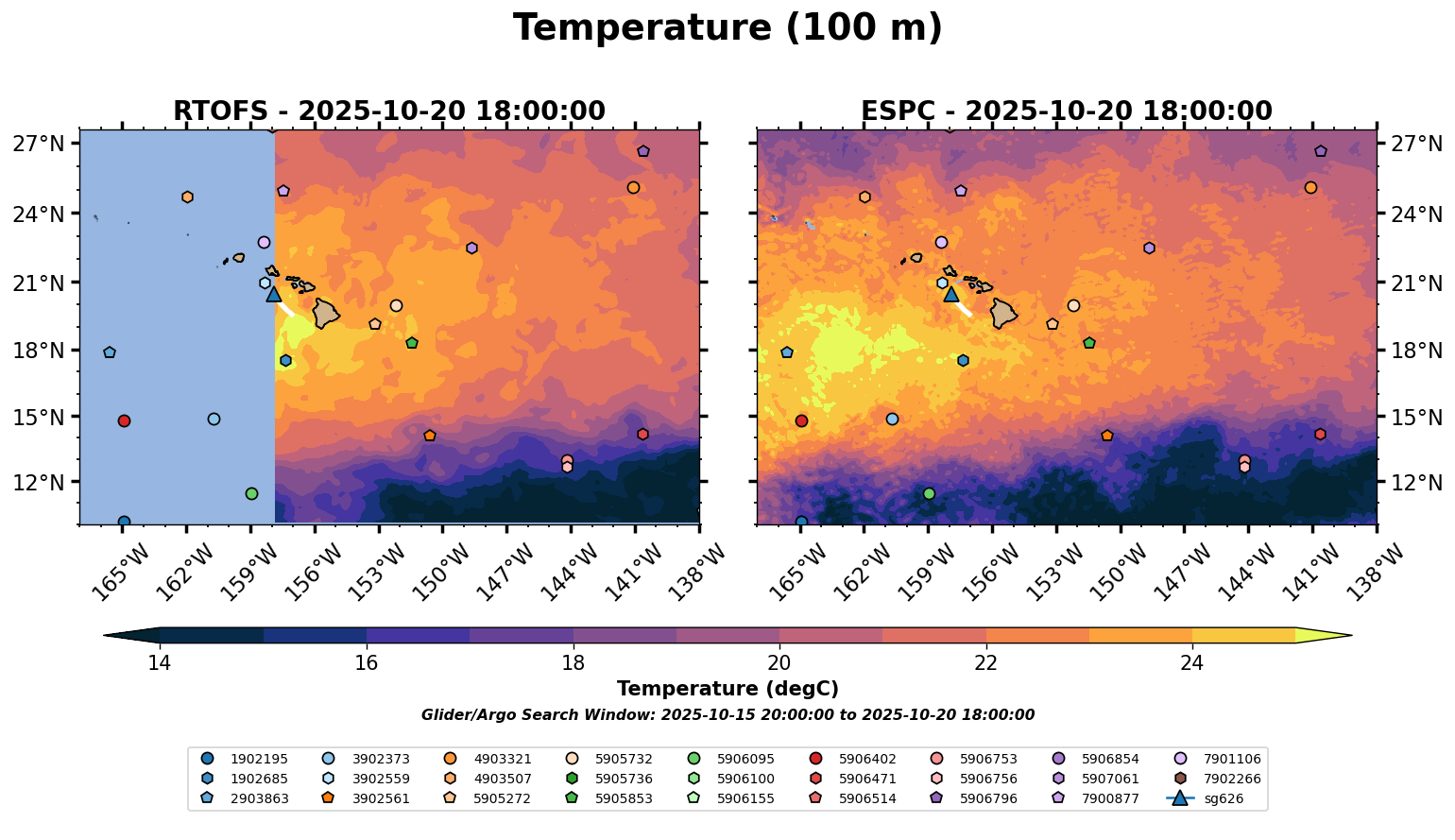 Temperature (100 m)

RTOFS - 2025-10-20 18:00:00

27°N
24°N
21°N
18°N
15°N
12°N

165°W 162°W 159°W 156°W 153°W 150°W 147°W 144°W 141°W 138°W

ESPC - 2025-10-20 18:00:00

27°N
24°N
21°N
18°N
15°N
12°N

165°W 162°W 159°W 156°W 153°W 150°W 147°W 144°W 141°W 138°W

14 16 18 20 22 24

Temperature (degC)

Glider/Argo Search Window: 2025-10-15 20:00:00 to 2025-10-20 18:00:00

1902195
1902685
2903863
3902373
3902559
3902561
4903321
4903507
5905272
5905732
5905736
5905853
5906095
5906100
5906155
5906402
5906471
5906514
5906753
5906756
5906796
5906854
5907061
7900877
7901106
7902266
sg626